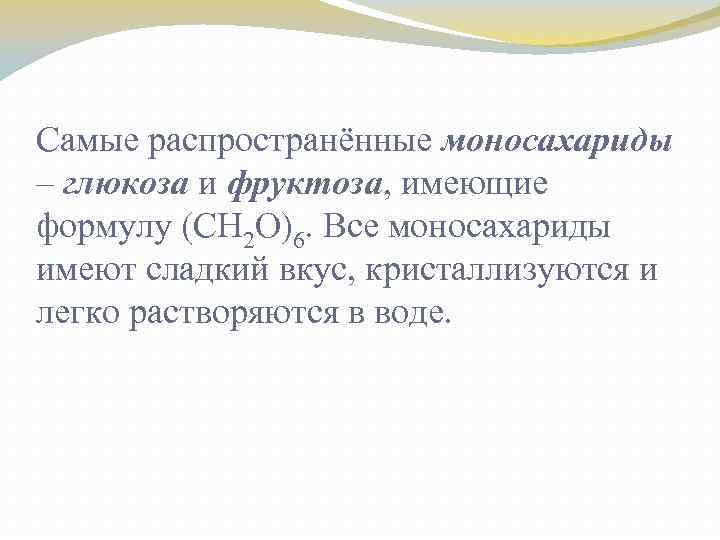 Самые распространённые моносахариды – глюкоза и фруктоза, имеющие формулу $(CH_2O)_6$. Все моносахариды имеют сладкий вкус, кристаллизуются и легко растворяются в воде.